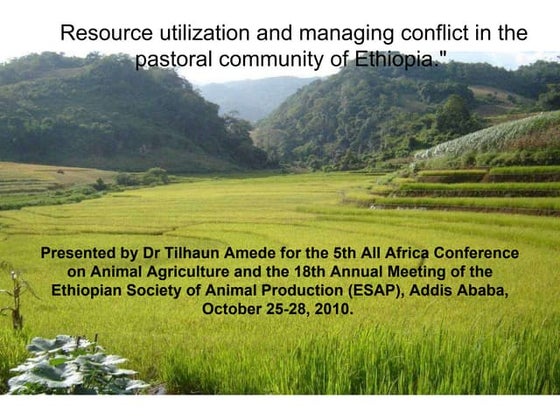 Resource utilization and managing conflict in the pastoral community of Ethiopia."

Presented by Dr Tilhaun Amede for the 5th All Africa Conference on Animal Agriculture and the 18th Annual Meeting of the Ethiopian Society of Animal Production (ESAP), Addis Ababa, October 25-28, 2010.